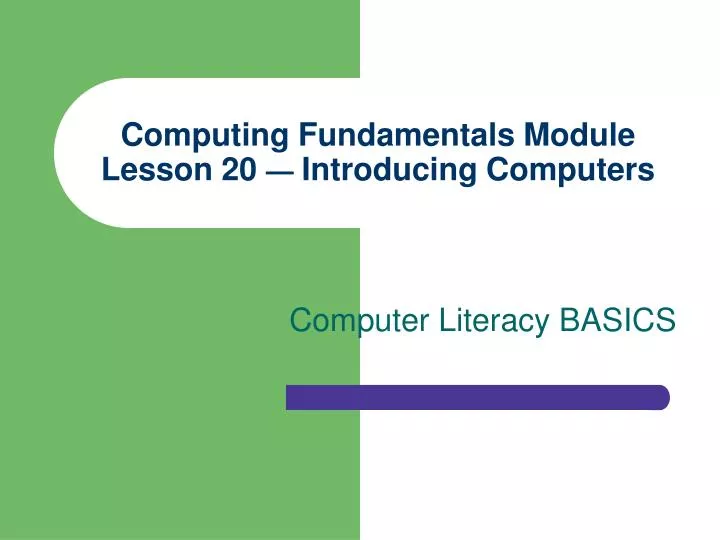 Computing Fundamentals Module
Lesson 20 — Introducing Computers

Computer Literacy BASICS